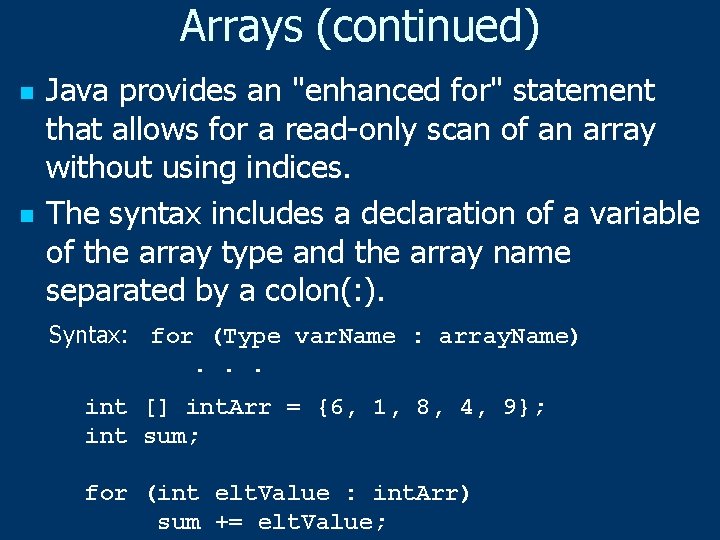 Arrays (continued)

Java provides an "enhanced for" statement that allows for a read-only scan of an array without using indices.

The syntax includes a declaration of a variable of the array type and the array name separated by a colon(:).

Syntax: for (Type varName : arrayName)
. . .

int [] intArr = {6, 1, 8, 4, 9};
int sum;

for (int eltValue : intArr)
sum += eltValue;